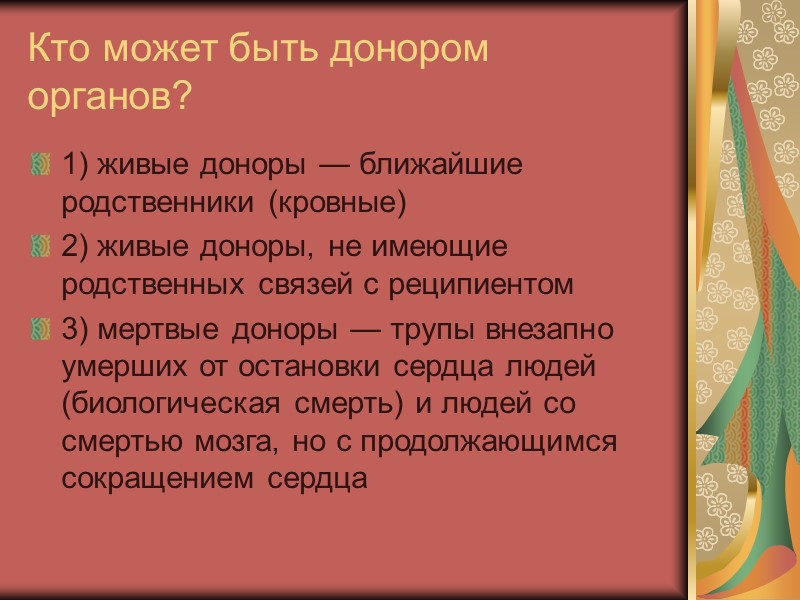 Кто может быть донором органов?

1) живые доноры — ближайшие родственники (кровные)

2) живые доноры, не имеющие родственных связей с реципиентом

3) мертвые доноры — трупы внезапно умерших от остановки сердца людей (биологическая смерть) и людей со смертью мозга, но с продолжающимся сокращением сердца